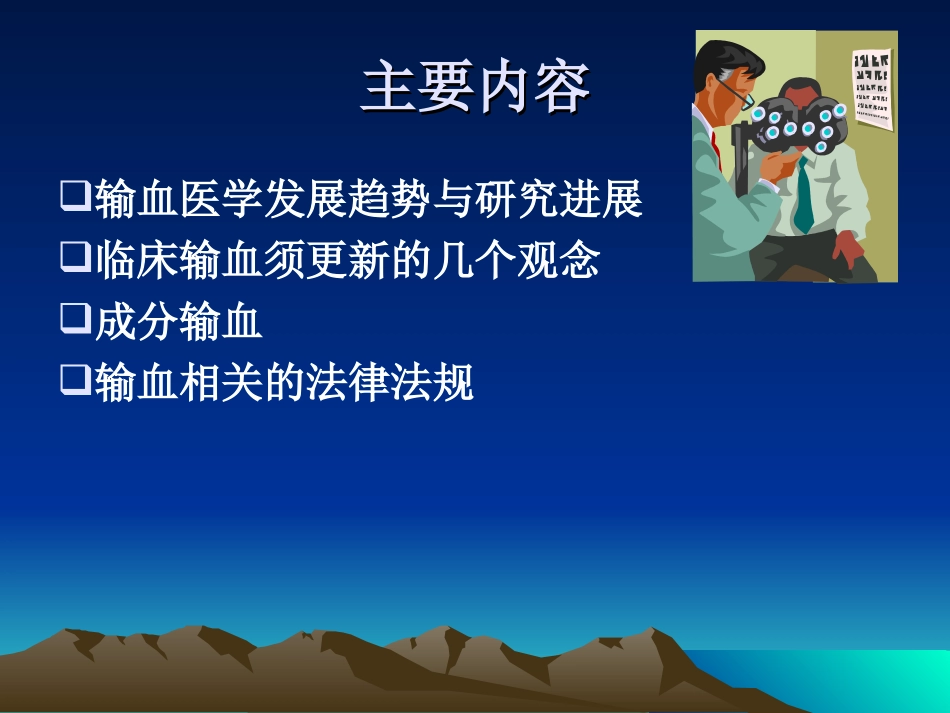 主要内容

❑输血医学发展趋势与研究进展
❑临床输血须更新的几个观念
❑成分输血
❑输血相关的法律法规